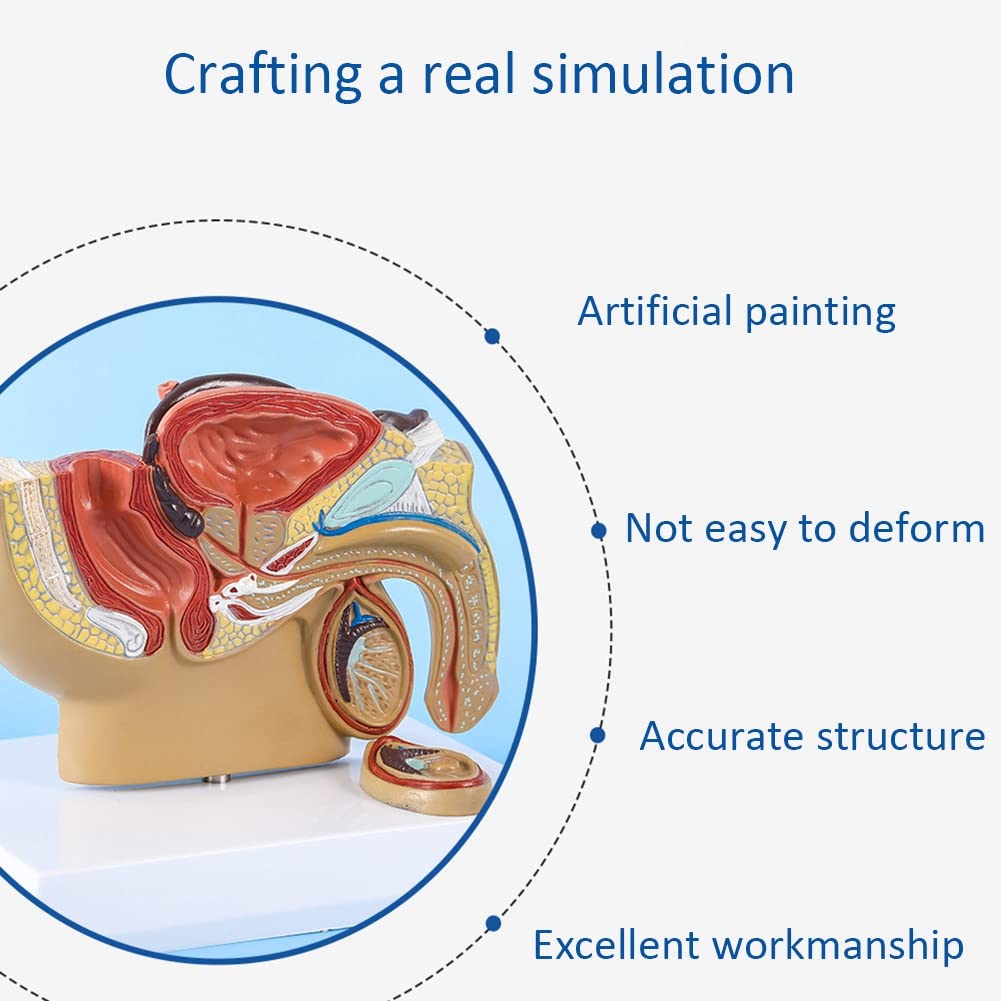 Crafting a real simulation

Artificial painting

Not easy to deform

Accurate structure

Excellent workmanship